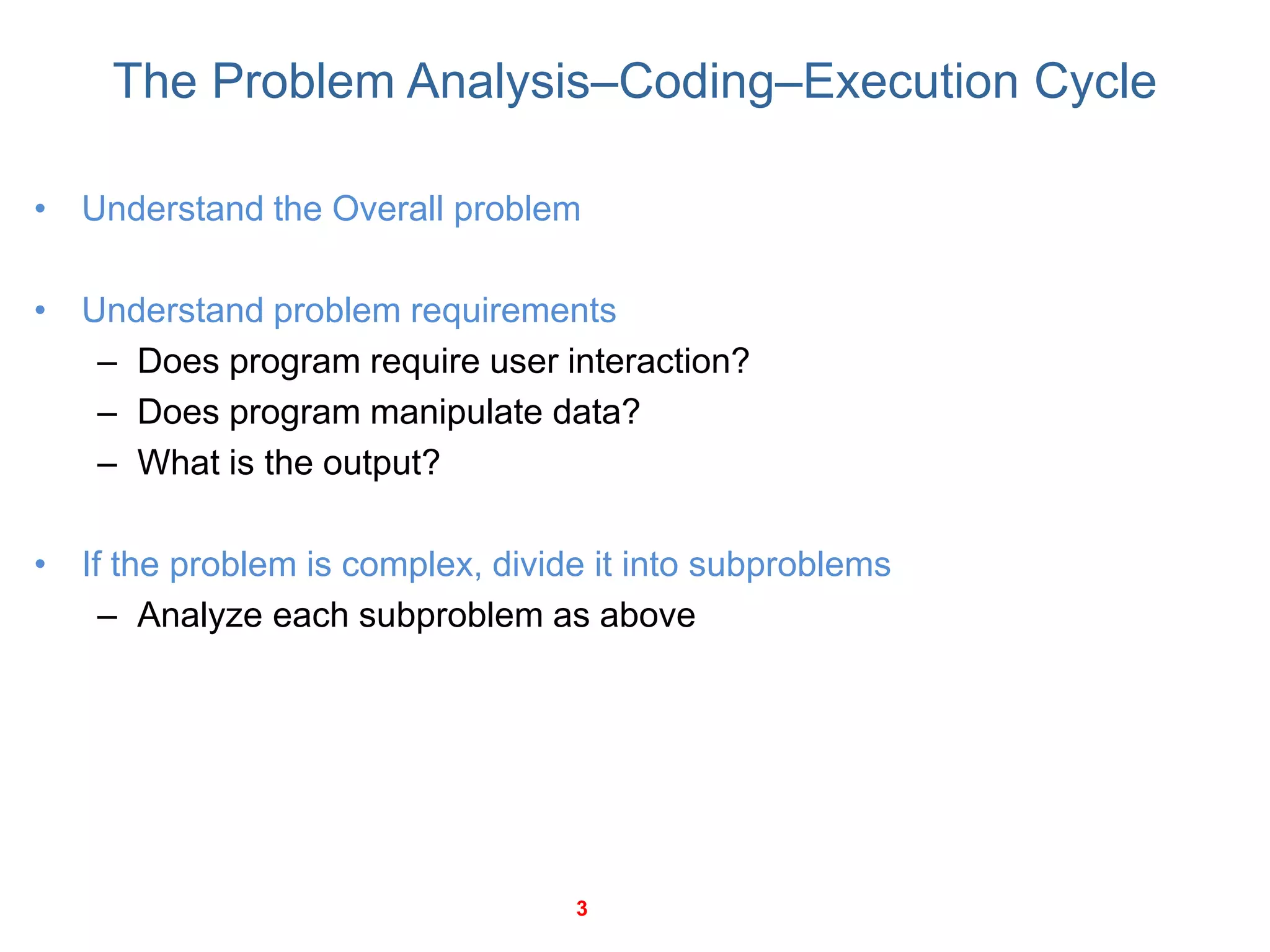 The Problem Analysis–Coding–Execution Cycle

• Understand the Overall problem

• Understand problem requirements
– Does program require user interaction?
– Does program manipulate data?
– What is the output?

• If the problem is complex, divide it into subproblems
– Analyze each subproblem as above

3